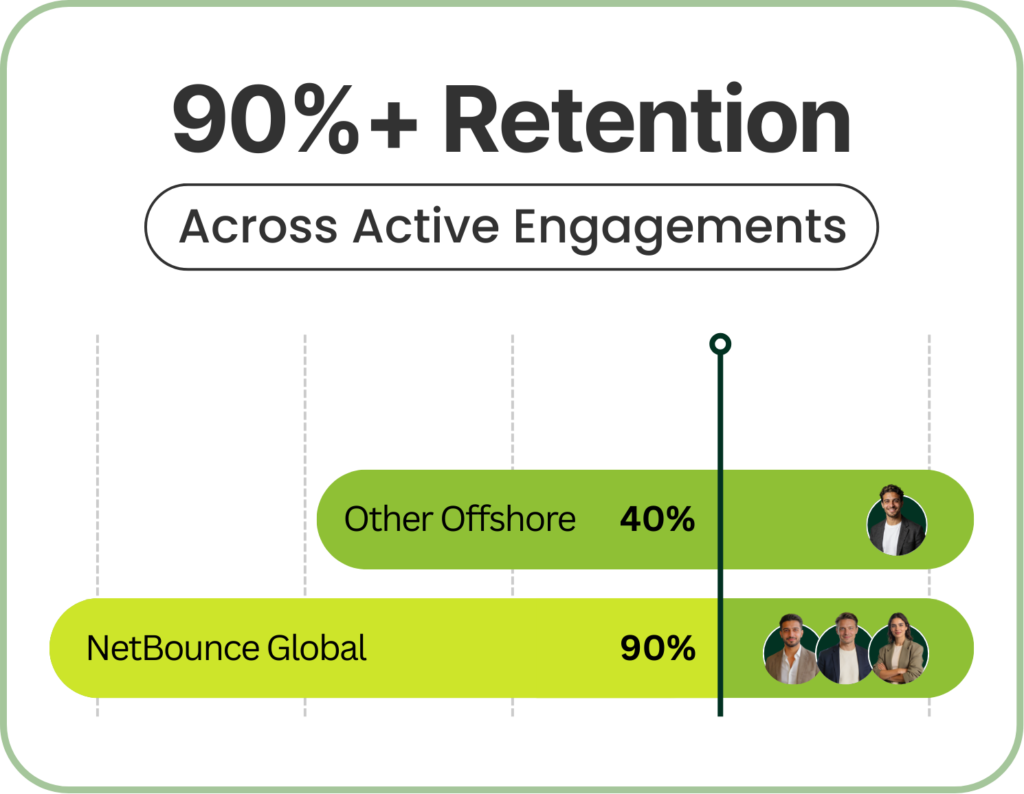 90%+ Retention

Across Active Engagements

Other Offshore 40%

NetBounce Global 90%